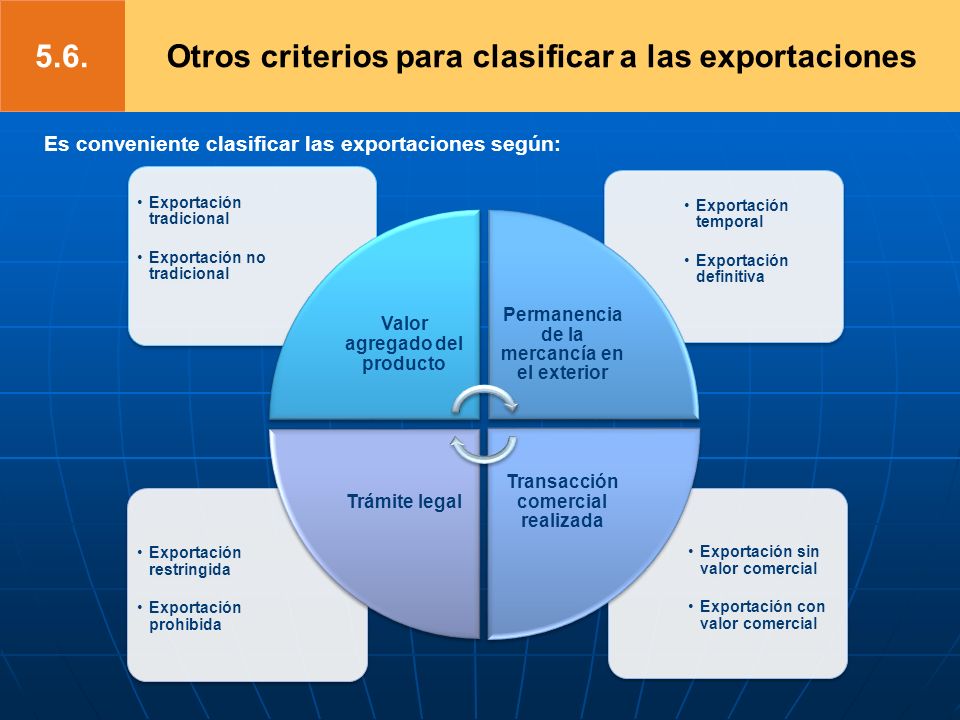 5.6.

Otros criterios para clasificar a las exportaciones

Es conveniente clasificar las exportaciones según:

• Exportación tradicional
• Exportación no tradicional

• Exportación temporal
• Exportación definitiva

Valor agregado del producto

Permanencia de la mercancía en el exterior

Trámite legal

Transacción comercial realizada

• Exportación restringida
• Exportación prohibida

• Exportación sin valor comercial
• Exportación con valor comercial